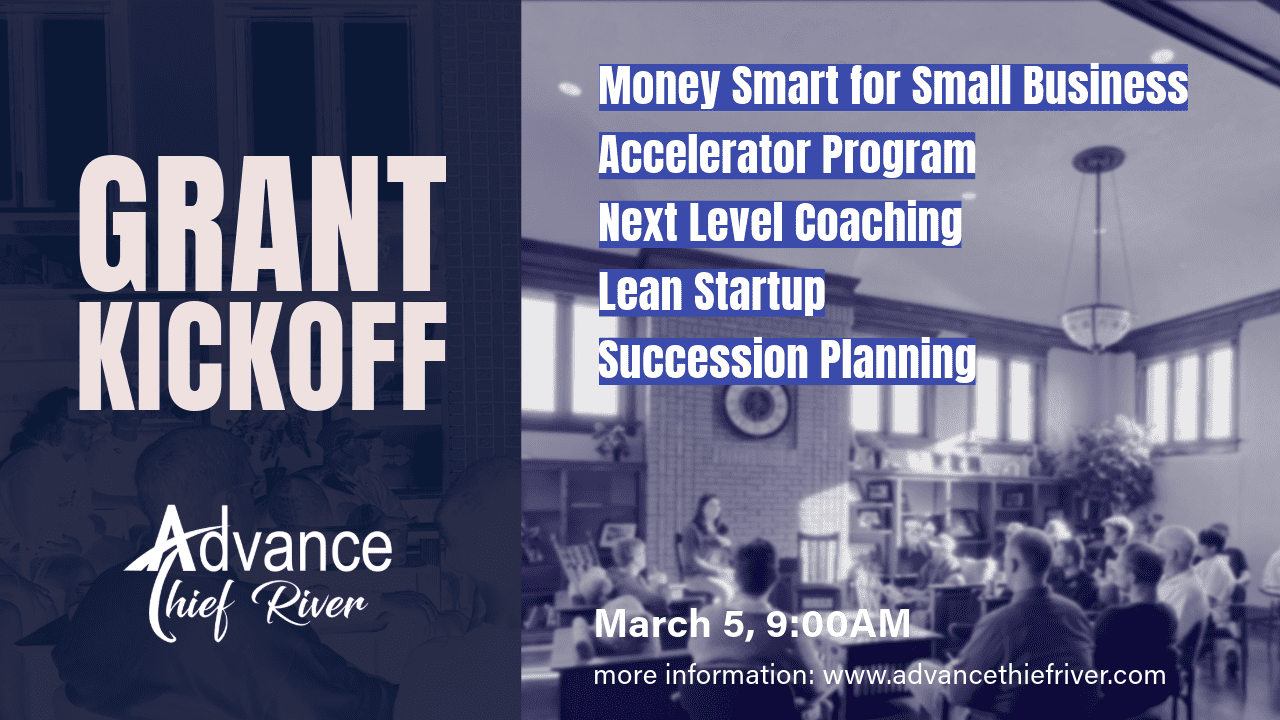 GRANT KICKOFF

Advance Thief River

Money Smart for Small Business
Accelerator Program
Next Level Coaching
Lean Startup
Succession Planning

March 5, 9:00AM
more information: www.advancethiefriver.com